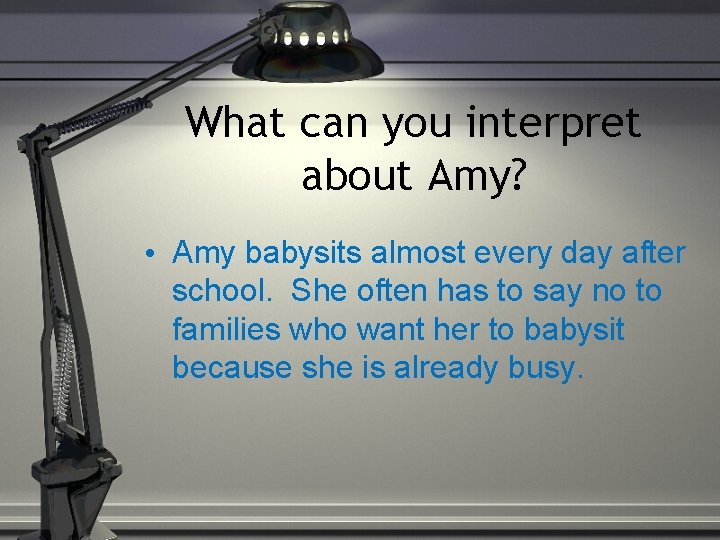 What can you interpret about Amy?

• Amy babysits almost every day after school. She often has to say no to families who want her to babysit because she is already busy.